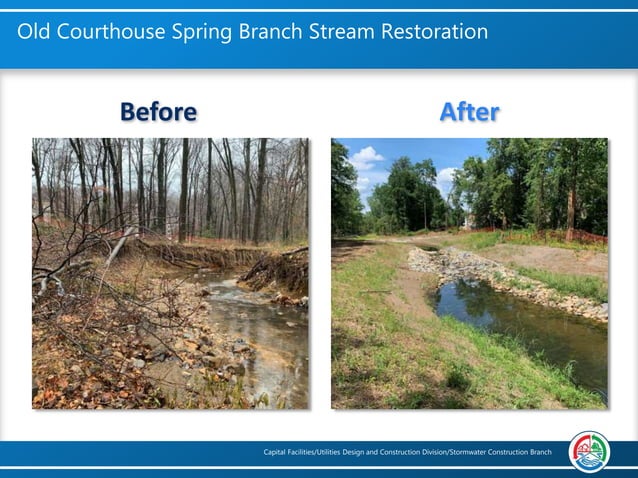 Old Courthouse Spring Branch Stream Restoration

Before

After

Capital Facilities/Utilities Design and Construction Division/Stormwater Construction Branch